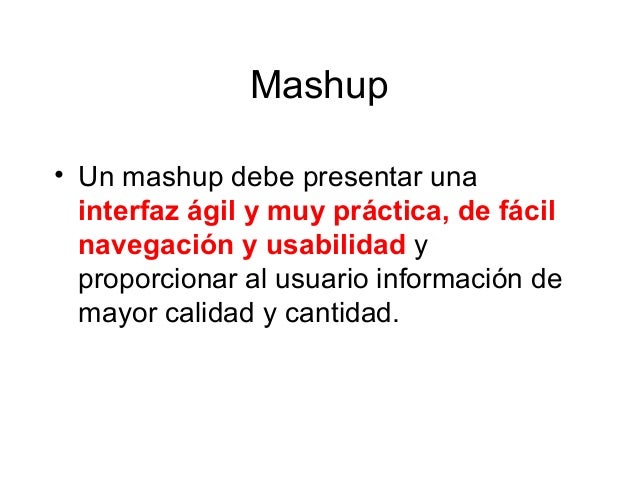 Mashup

• Un mashup debe presentar una interfaz ágil y muy práctica, de fácil navegación y usabilidad y proporcionar al usuario información de mayor calidad y cantidad.